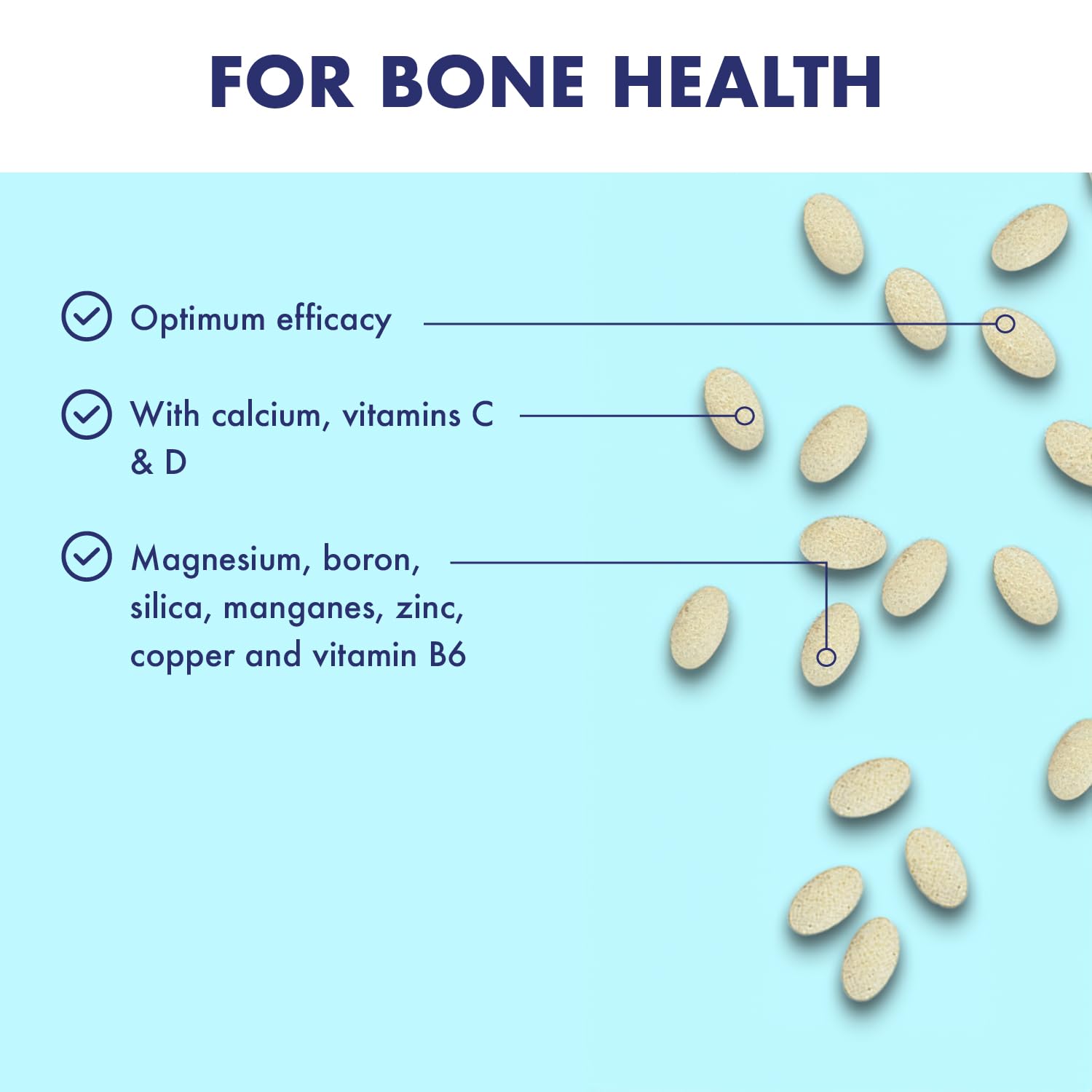 FOR BONE HEALTH

Optimum efficacy

With calcium, vitamins C & D

Magnesium, boron, silica, manganes, zinc, copper and vitamin B6